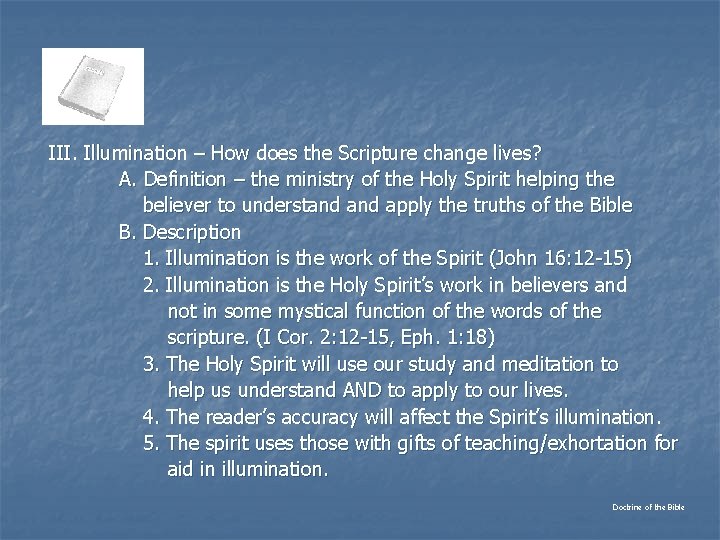 III. Illumination – How does the Scripture change lives?

A. Definition – the ministry of the Holy Spirit helping the believer to understand and apply the truths of the Bible

B. Description

1. Illumination is the work of the Spirit (John 16:12-15)

2. Illumination is the Holy Spirit's work in believers and not in some mystical function of the words of the scripture. (I Cor. 2:12-15, Eph. 1:18)

3. The Holy Spirit will use our study and meditation to help us understand AND to apply to our lives.

4. The reader's accuracy will affect the Spirit's illumination.

5. The spirit uses those with gifts of teaching/exhortation for aid in illumination.

Doctrine of the Bible